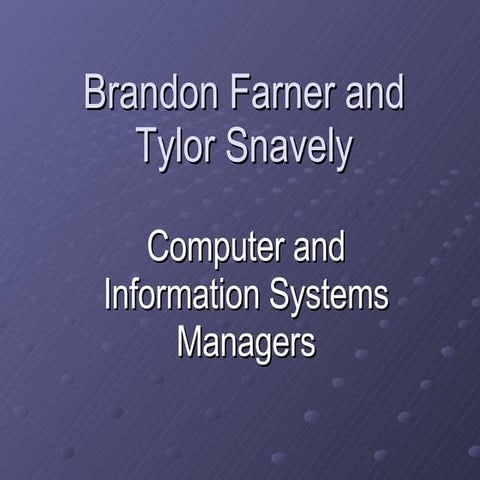 Brandon Farner and Tylor Snavely

Computer and Information Systems Managers